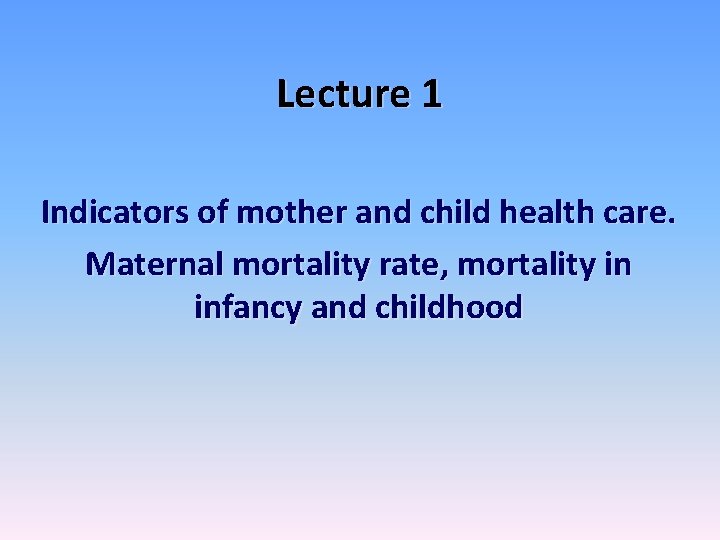 Lecture 1

Indicators of mother and child health care.

Maternal mortality rate, mortality in infancy and childhood